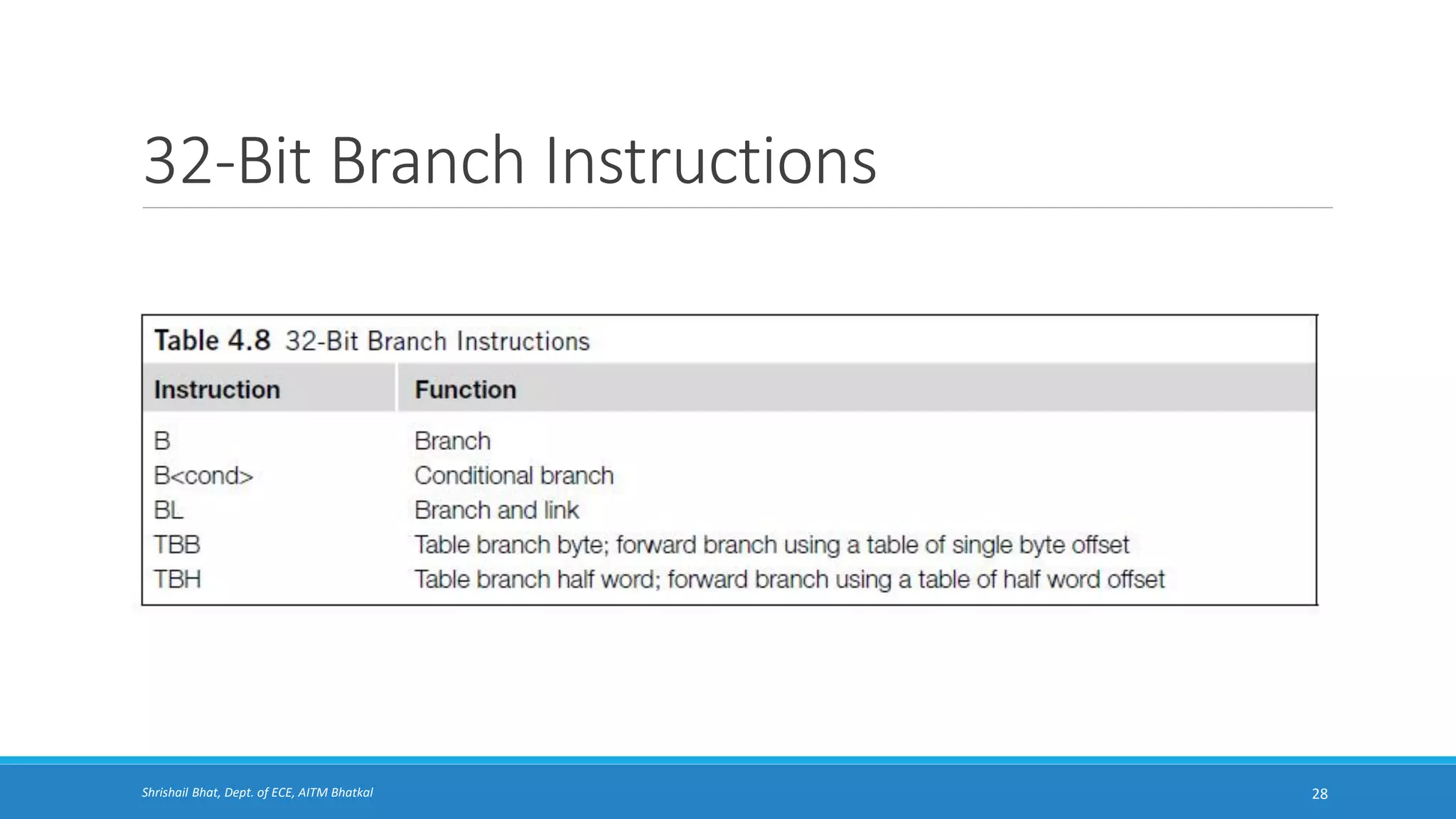 32-Bit Branch Instructions

Table 4.8 32-Bit Branch Instructions

| Instruction | Function |
|---|---|
| B | Branch |
| B<cond> | Conditional branch |
| BL | Branch and link |
| TBB | Table branch byte; forward branch using a table of single byte offset |
| TBH | Table branch half word; forward branch using a table of half word offset |

Shrishail Bhat, Dept. of ECE, AITM Bhatkal

28